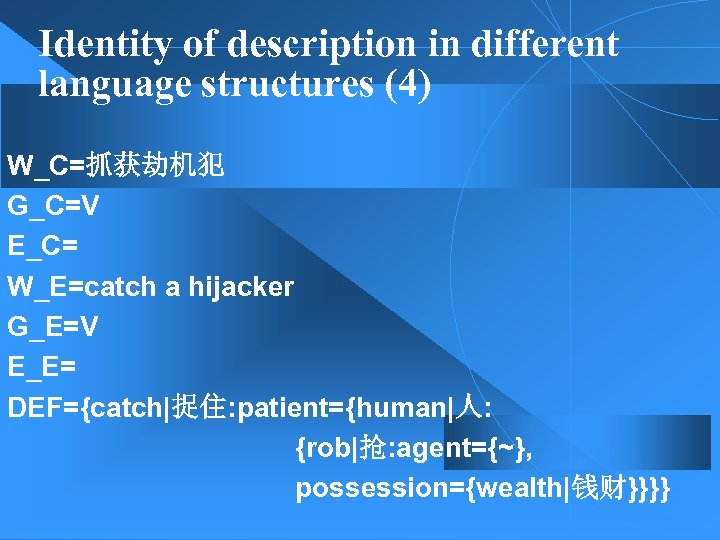 Identity of description in different language structures (4)

W_C=抓获劫机犯
G_C=V
E_C=
W_E=catch a hijacker
G_E=V
E_E=
DEF={catch|捉住:patient={human|人:
{rob|抢:agent={~},
possession={wealth|钱财}}}}